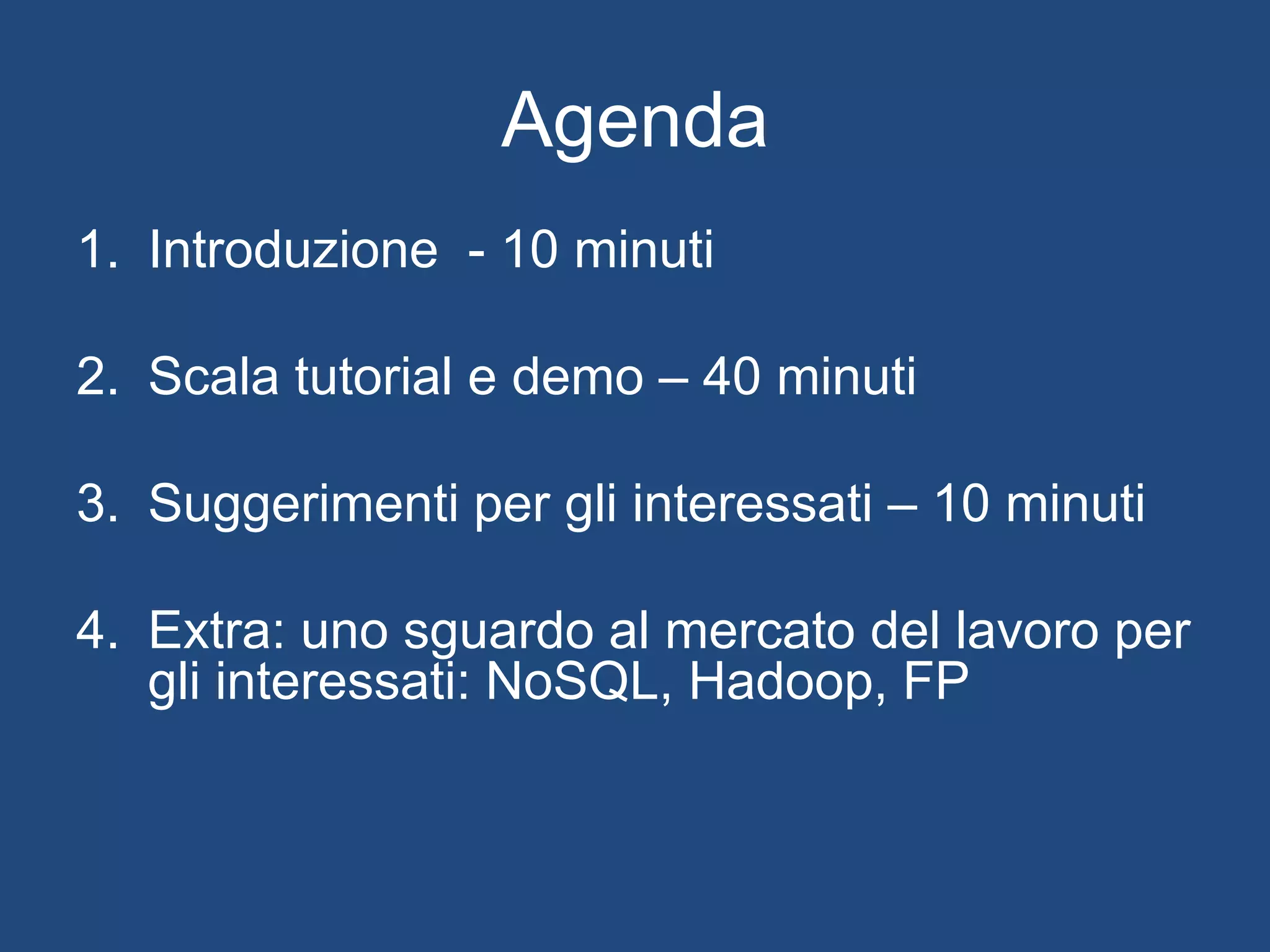 Agenda

1. Introduzione - 10 minuti

2. Scala tutorial e demo – 40 minuti

3. Suggerimenti per gli interessati – 10 minuti

4. Extra: uno sguardo al mercato del lavoro per gli interessati: NoSQL, Hadoop, FP